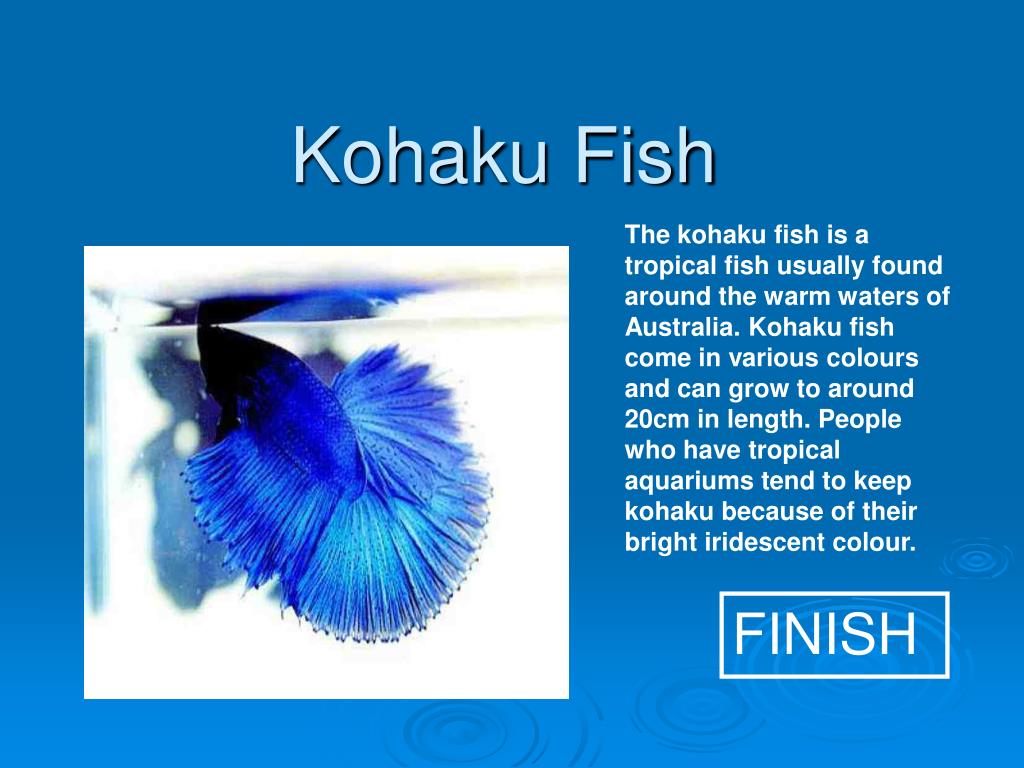 Kohaku Fish

The kohaku fish is a tropical fish usually found around the warm waters of Australia. Kohaku fish come in various colours and can grow to around 20cm in length. People who have tropical aquariums tend to keep kohaku because of their bright iridescent colour.

FINISH